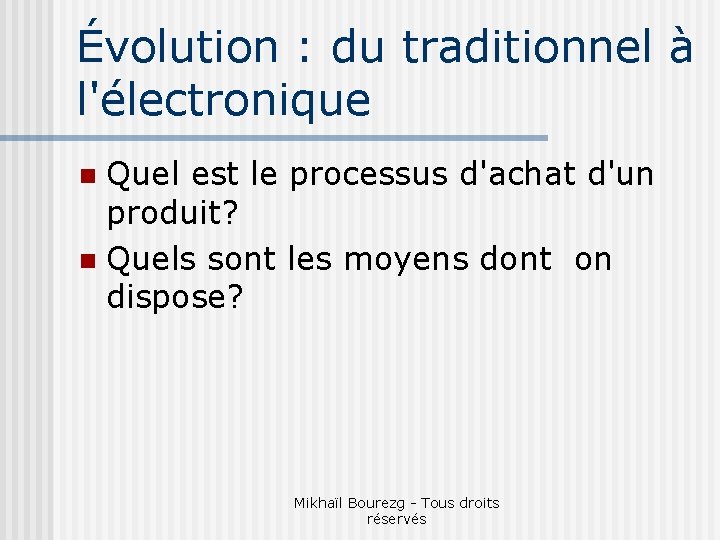 Évolution : du traditionnel à l'électronique

Quel est le processus d'achat d'un produit?

Quels sont les moyens dont on dispose?

Mikhaïl Bourezg - Tous droits réservés